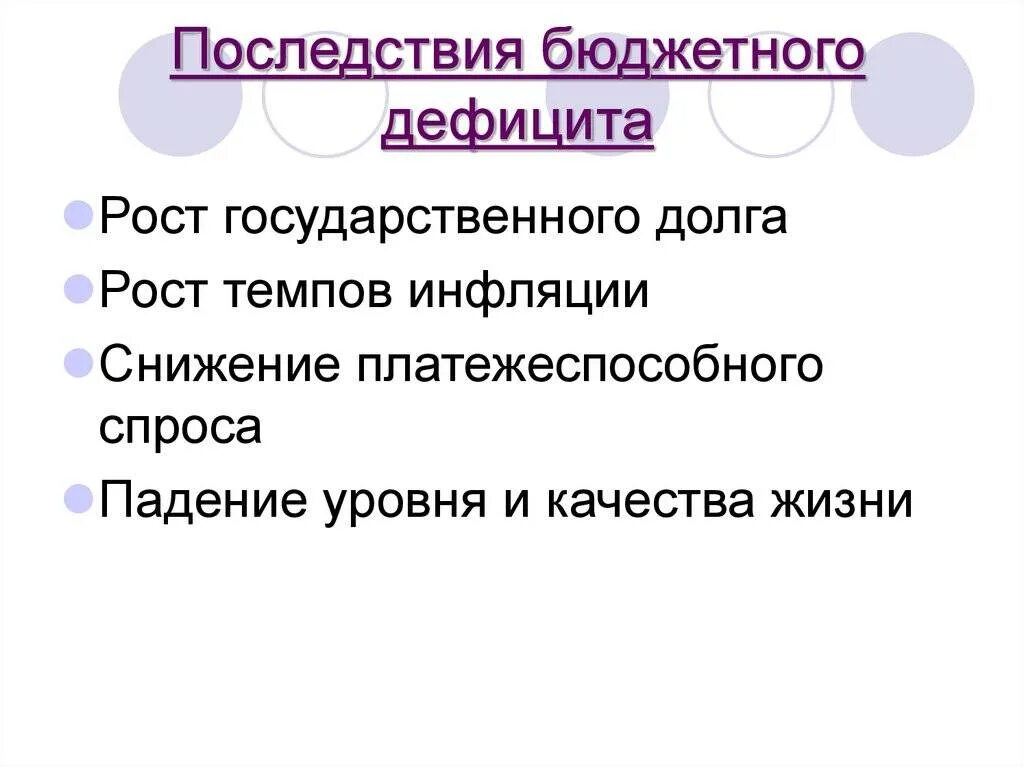 Последствия бюджетного дефицита

Рост государственного долга

Рост темпов инфляции

Снижение платежеспособного спроса

Падение уровня и качества жизни